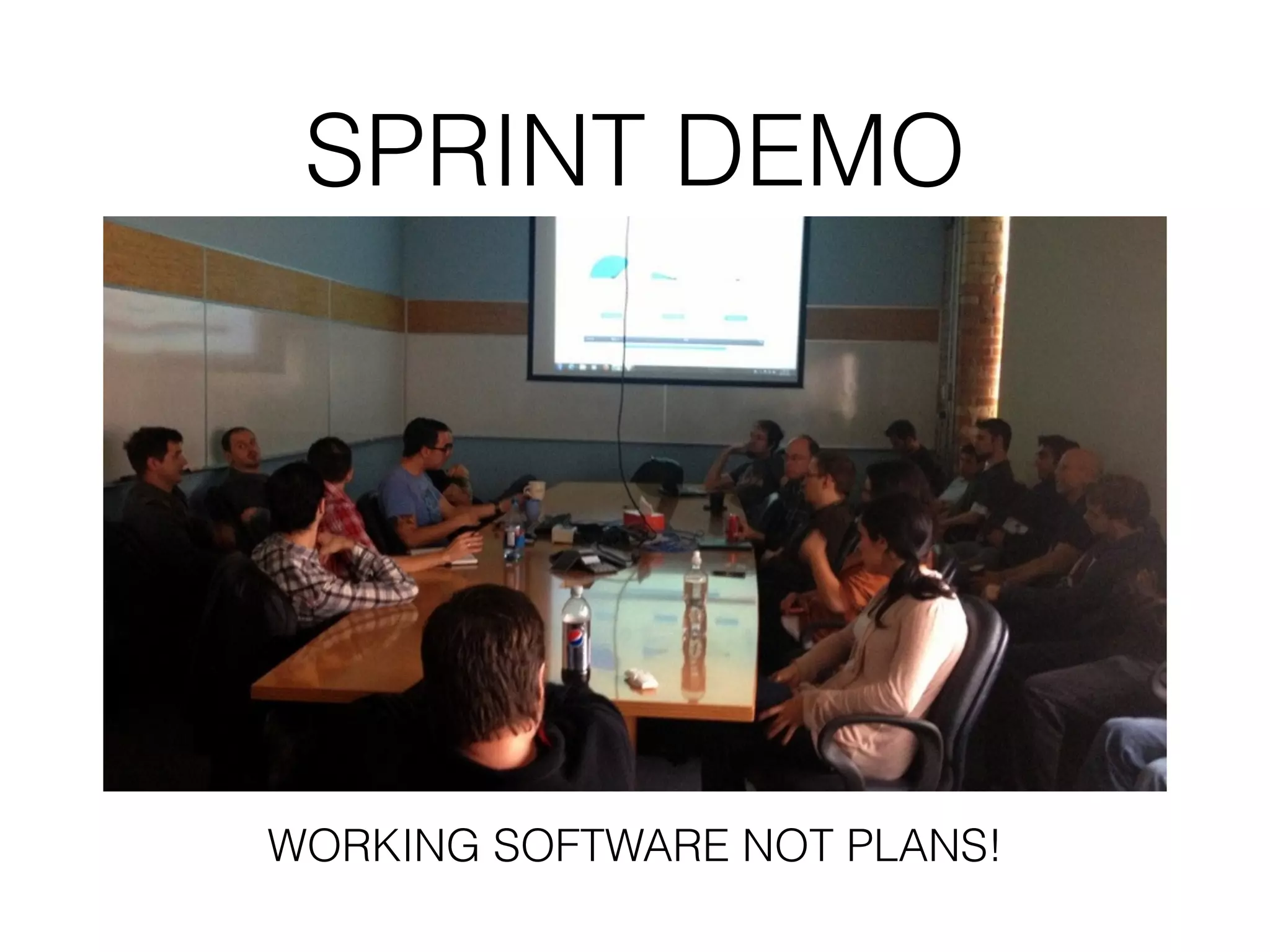 SPRINT DEMO

WORKING SOFTWARE NOT PLANS!